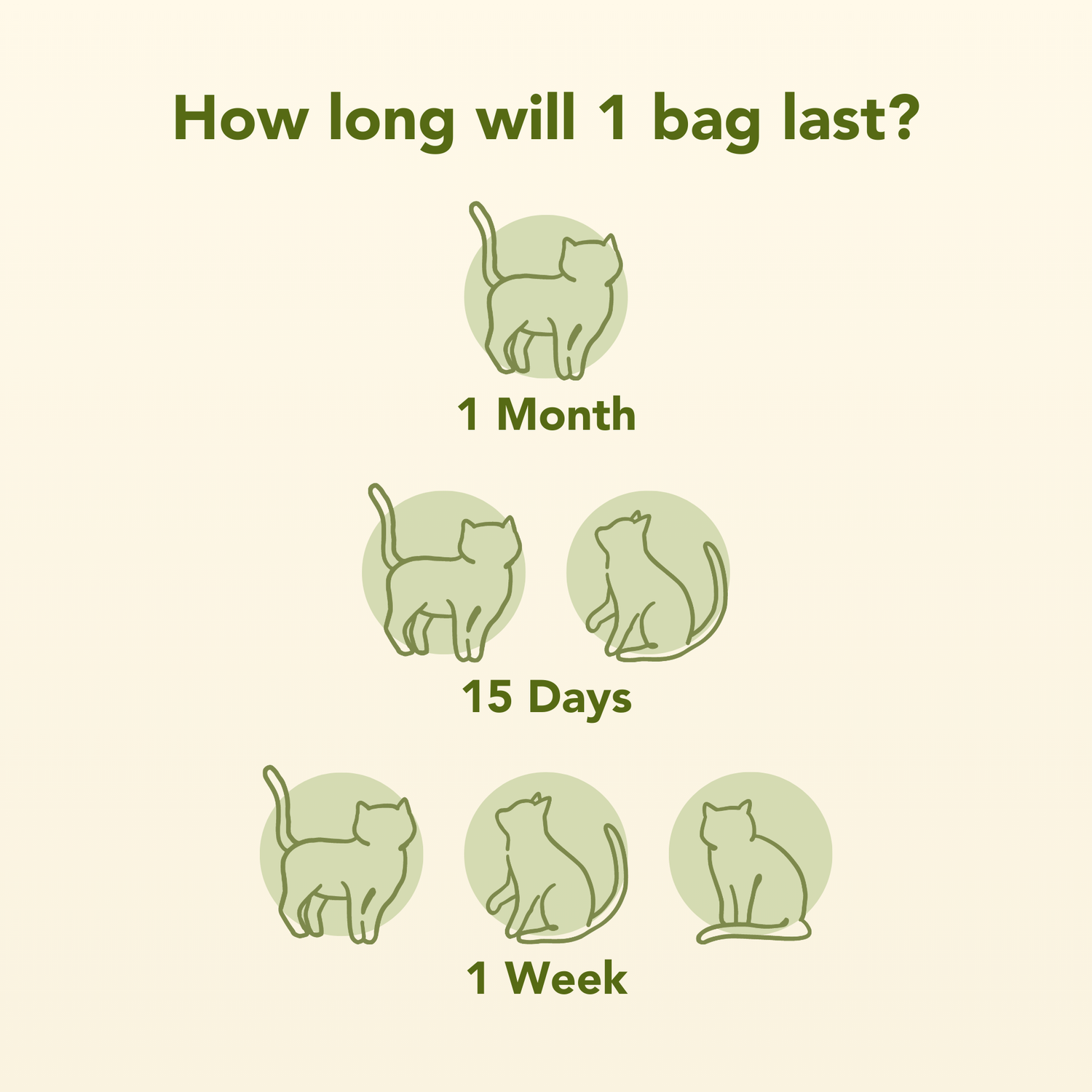 How long will 1 bag last?

1 Month

15 Days

1 Week